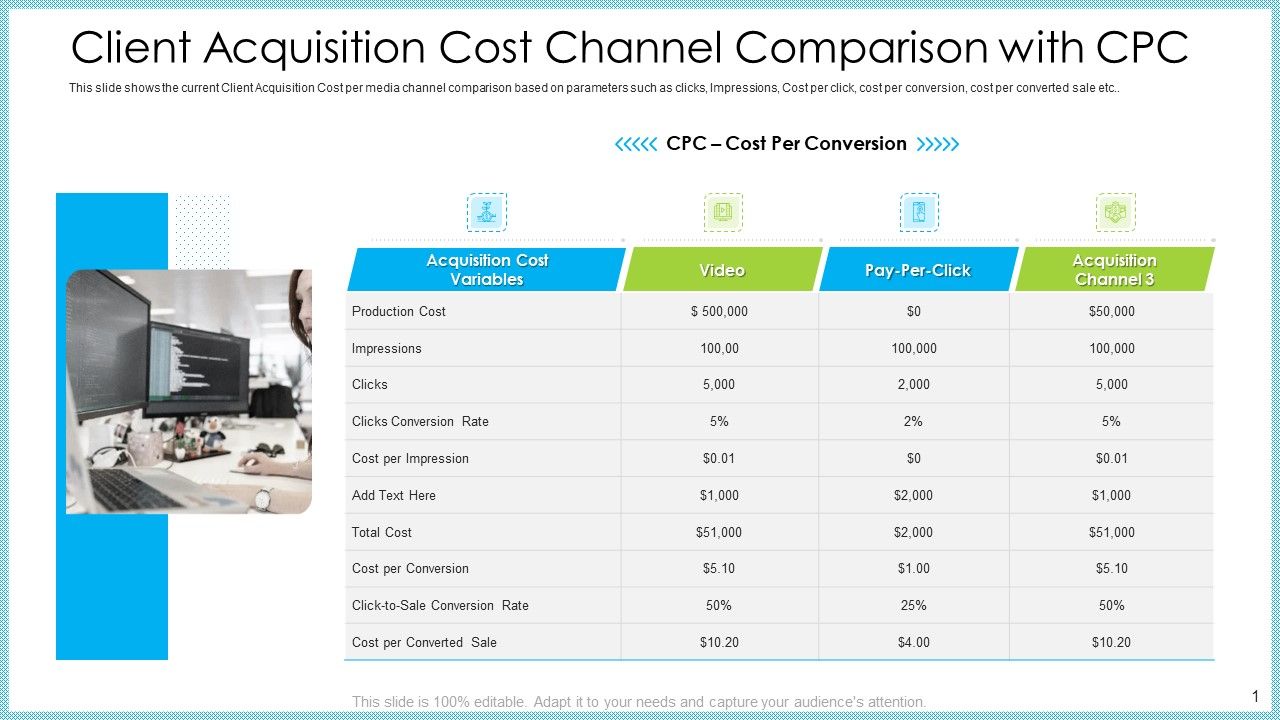 Client Acquisition Cost Channel Comparison with CPC

This slide shows the current Client Acquisition Cost per media channel comparison based on parameters such as clicks, Impressions, Cost per click, cost per conversion, cost per converted sale etc..

CPC – Cost Per Conversion

| Acquisition Cost Variables | Video | Pay-Per-Click | Acquisition Channel 3 |
|---|---|---|---|
| Production Cost | $ 500,000 | $0 | $50,000 |
| Impressions | 100,00 | 100,000 | 100,000 |
| Clicks | 5,000 | 2,000 | 5,000 |
| Clicks Conversion Rate | 5% | 2% | 5% |
| Cost per Impression | $0.01 | $0 | $0.01 |
| Add Text Here | $1,000 | $2,000 | $1,000 |
| Total Cost | $51,000 | $2,000 | $51,000 |
| Cost per Conversion | $5.10 | $1.00 | $5.10 |
| Click-to-Sale Conversion Rate | 50% | 25% | 50% |
| Cost per Converted Sale | $10.20 | $4.00 | $10.20 |

This slide is 100% editable. Adapt it to your needs and capture your audience's attention.

1